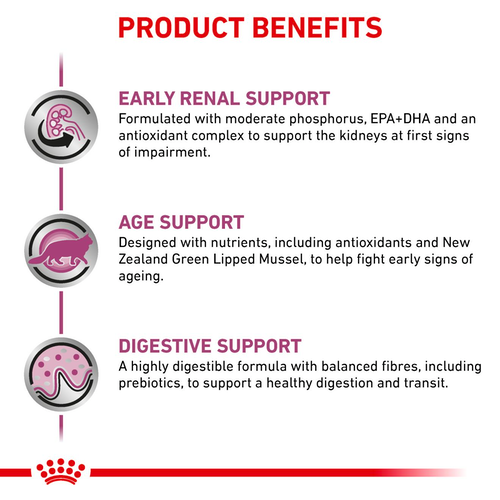 PRODUCT BENEFITS

EARLY RENAL SUPPORT
Formulated with moderate phosphorus, EPA+DHA and an antioxidant complex to support the kidneys at first signs of impairment.

AGE SUPPORT
Designed with nutrients, including antioxidants and New Zealand Green Lipped Mussel, to help fight early signs of ageing.

DIGESTIVE SUPPORT
A highly digestible formula with balanced fibres, including prebiotics, to support a healthy digestion and transit.